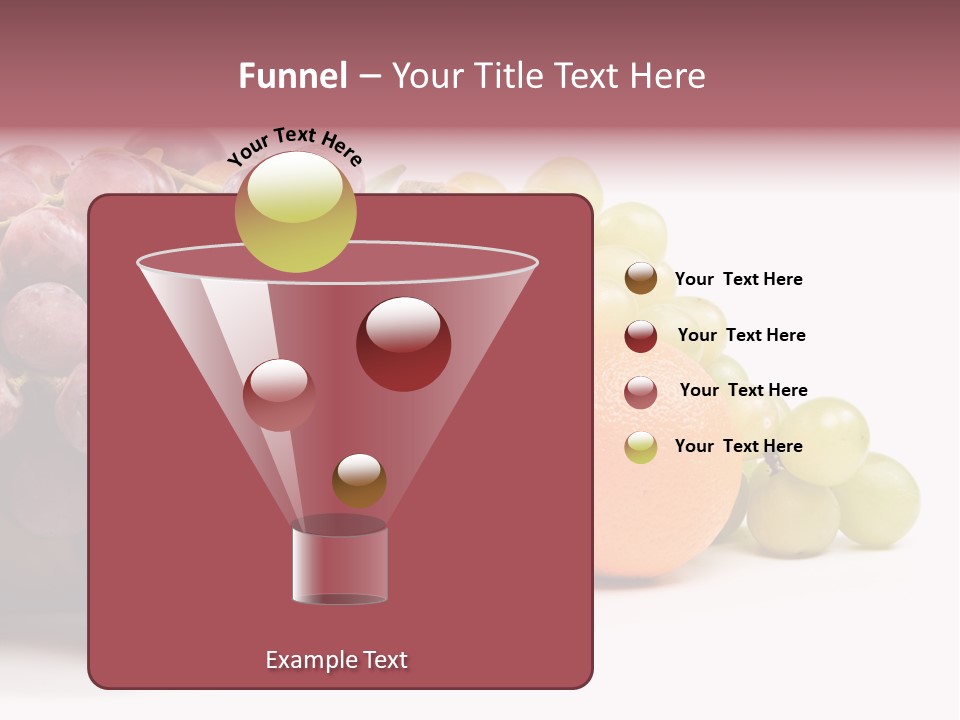 Funnel – Your Title Text Here

Your Text Here

Your  Text Here

Your  Text Here

Your  Text Here

Your  Text Here

Example Text